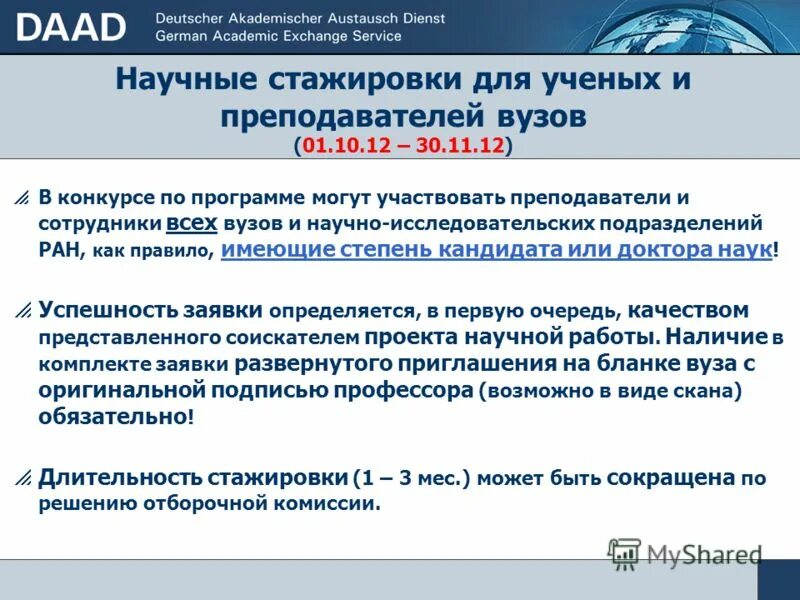 DAAD Deutscher Akademischer Austausch Dienst
German Academic Exchange Service

Научные стажировки для ученых и преподавателей вузов
(01.10.12 – 30.11.12)

В конкурсе по программе могут участвовать преподаватели и сотрудники всех вузов и научно-исследовательских подразделений РАН, как правило, имеющие степень кандидата или доктора наук!

Успешность заявки определяется, в первую очередь, качеством представленного соискателем проекта научной работы. Наличие в комплекте заявки развернутого приглашения на бланке вуза с оригинальной подписью профессора (возможно в виде скана) обязательно!

Длительность стажировки (1 – 3 мес.) может быть сокращена по решению отборочной комиссии.

MyShared